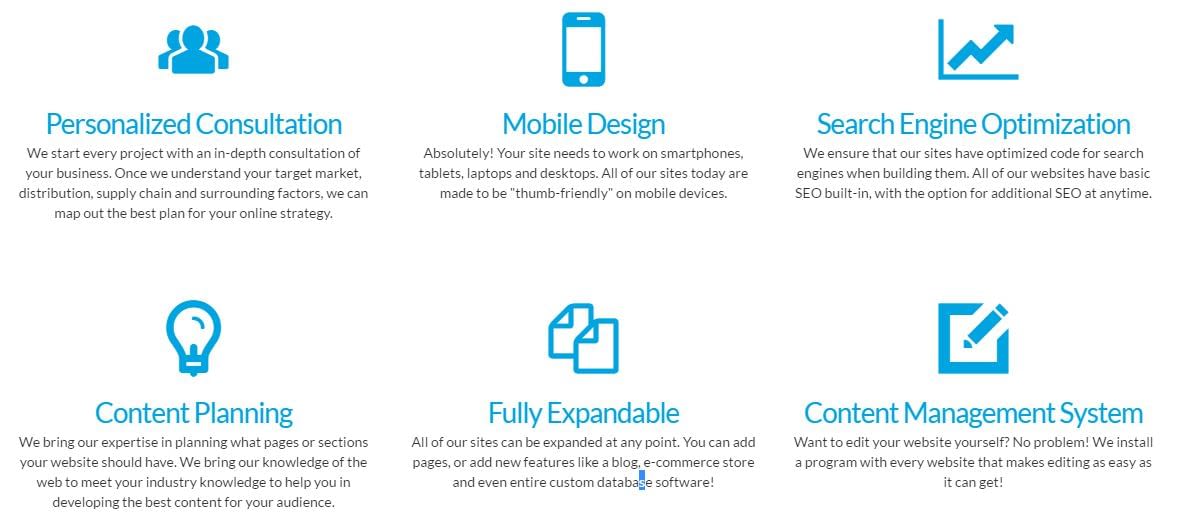 Personalized Consultation
We start every project with an in-depth consultation of your business. Once we understand your target market, distribution, supply chain and surrounding factors, we can map out the best plan for your online strategy.

Mobile Design
Absolutely! Your site needs to work on smartphones, tablets, laptops and desktops. All of our sites today are made to be "thumb-friendly" on mobile devices.

Search Engine Optimization
We ensure that our sites have optimized code for search engines when building them. All of our websites have basic SEO built-in, with the option for additional SEO at anytime.

Content Planning
We bring our expertise in planning what pages or sections your website should have. We bring our knowledge of the web to meet your industry knowledge to help you in developing the best content for your audience.

Fully Expandable
All of our sites can be expanded at any point. You can add pages, or add new features like a blog, e-commerce store and even entire custom database software!

Content Management System
Want to edit your website yourself? No problem! We install a program with every website that makes editing as easy as it can get!